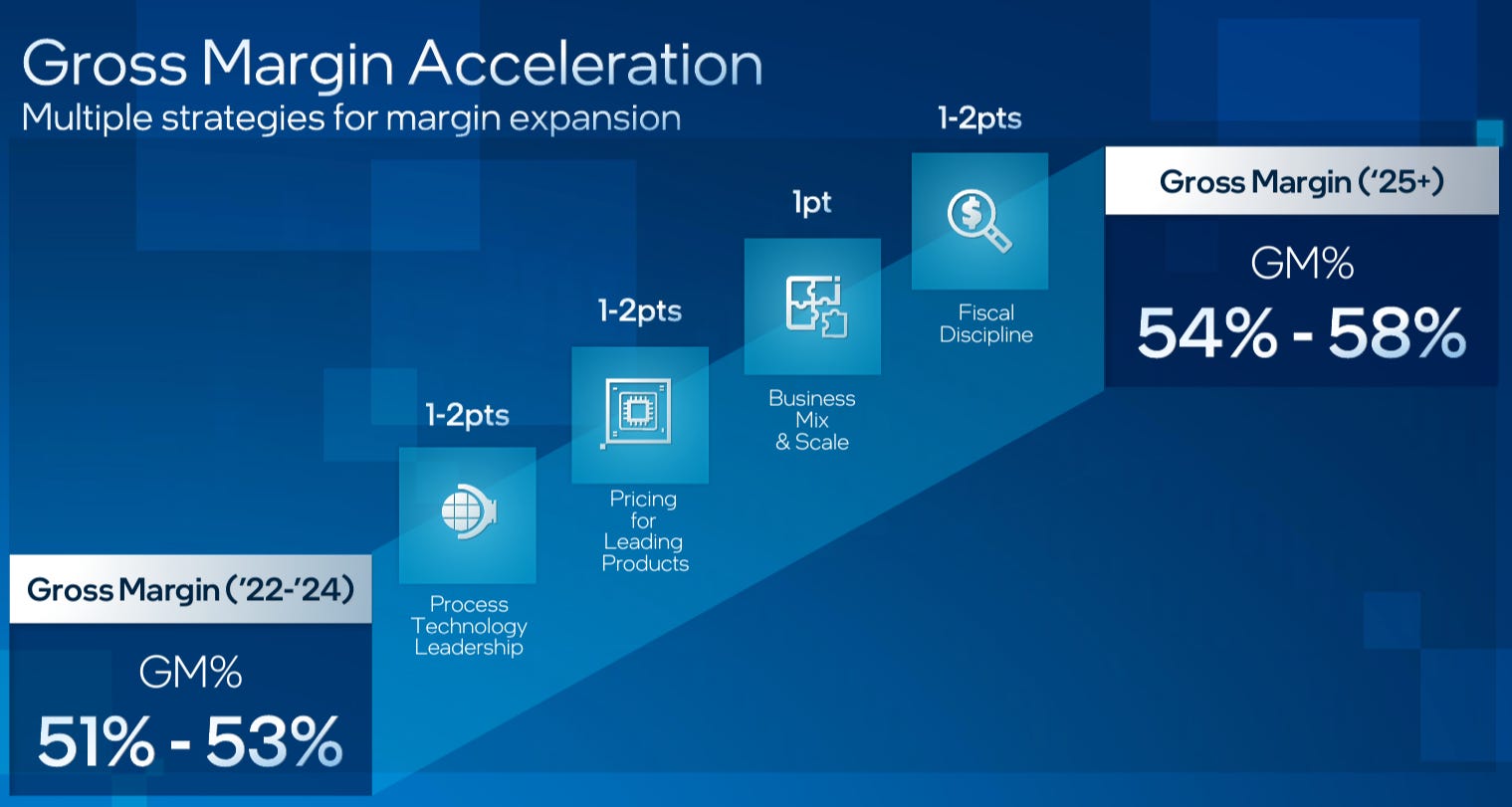 Gross Margin Acceleration
Multiple strategies for margin expansion

Gross Margin ('22-'24)
GM%
51% - 53%

1-2pts
Process Technology Leadership

1-2pts
Pricing for Leading Products

1pt
Business Mix & Scale

1-2pts
Fiscal Discipline

Gross Margin ('25+)
GM%
54% - 58%